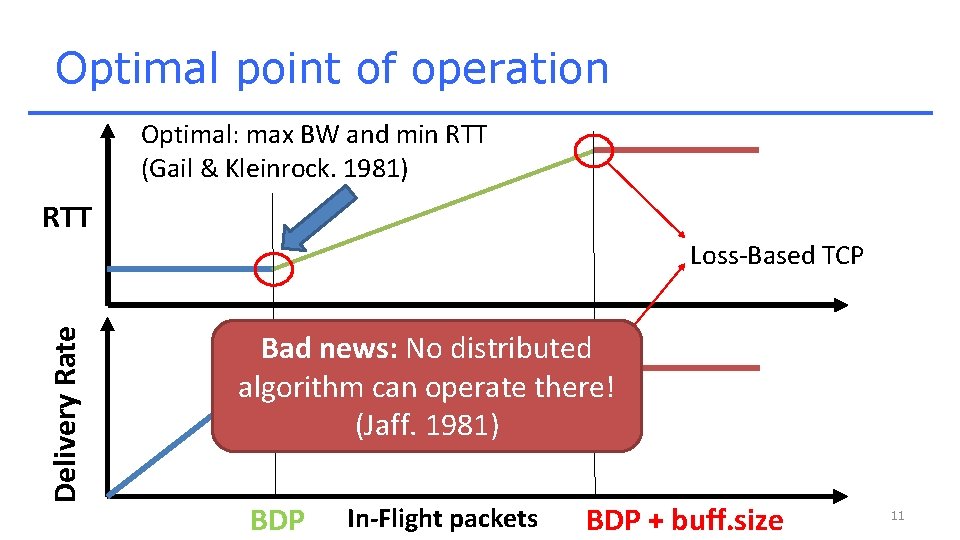 Optimal point of operation

Optimal: max BW and min RTT
(Gail & Kleinrock. 1981)

RTT

Loss-Based TCP

Delivery Rate

Bad news: No distributed algorithm can operate there! (Jaff. 1981)

BDP
In-Flight packets
BDP + buff.size

11